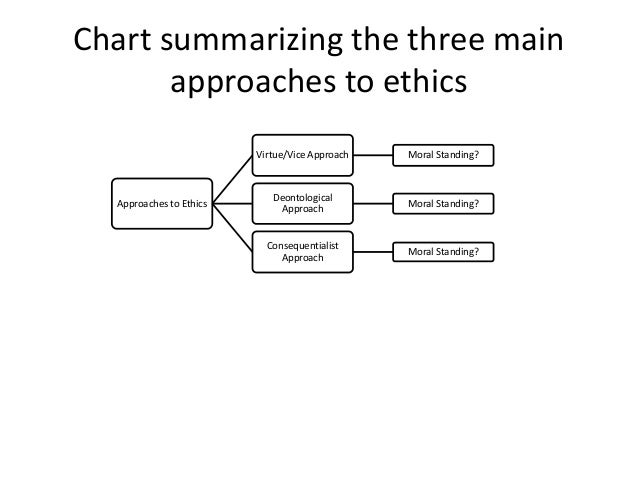 Chart summarizing the three main approaches to ethics

Approaches to Ethics

Virtue/Vice Approach

Moral Standing?

Deontological Approach

Moral Standing?

Consequentialist Approach

Moral Standing?